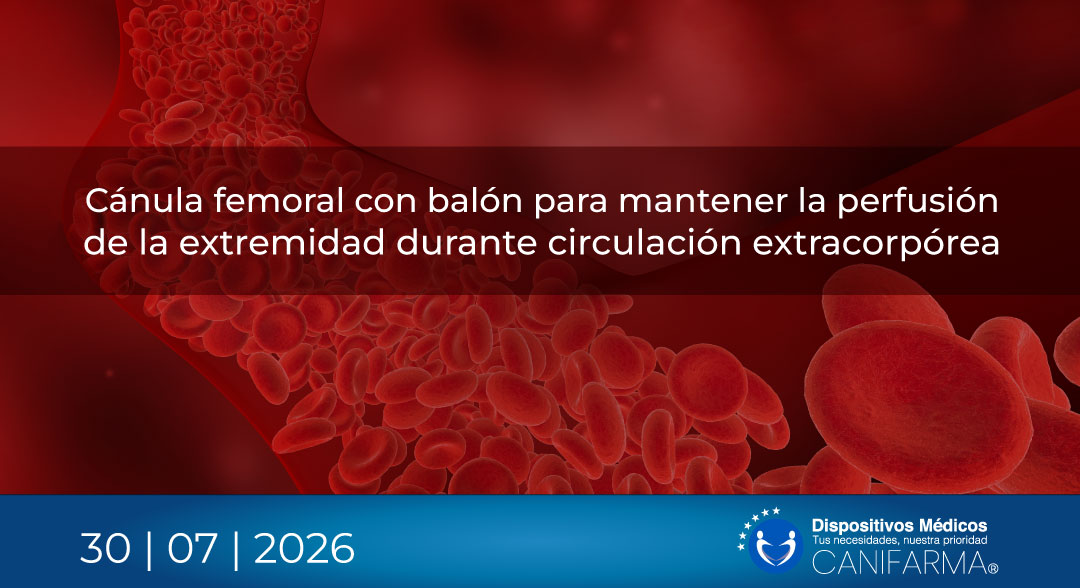 Cánula femoral con balón para mantener la perfusión de la extremidad durante circulación extracorpórea

30 | 07 | 2026

Dispositivos Médicos
Tus necesidades, nuestra prioridad
CANIFARMA®